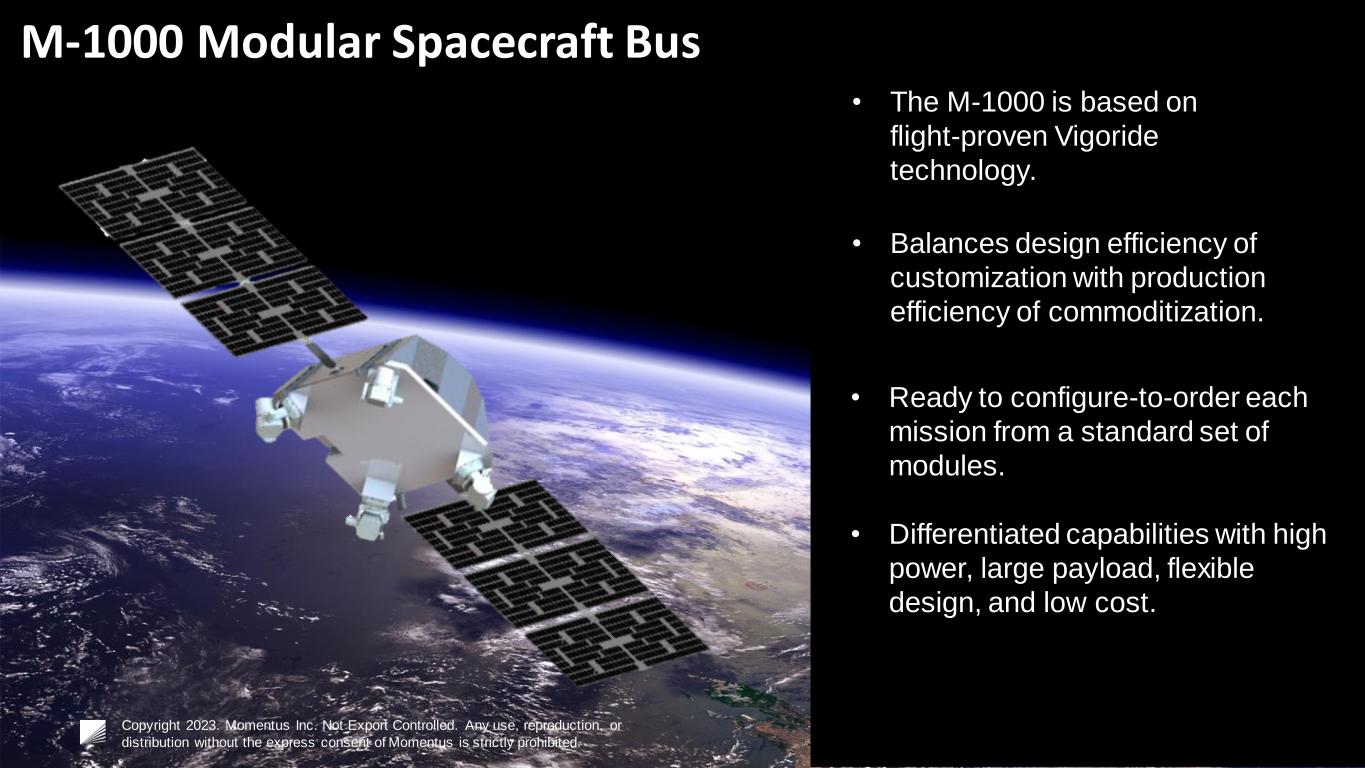 M-1000 Modular Spacecraft Bus

• The M-1000 is based on flight-proven Vigoride technology.

• Balances design efficiency of customization with production efficiency of commoditization.

• Ready to configure-to-order each mission from a standard set of modules.

• Differentiated capabilities with high power, large payload, flexible design, and low cost.

Copyright 2023. Momentus Inc. Not Export Controlled. Any use, reproduction, or distribution without the express consent of Momentus is strictly prohibited.